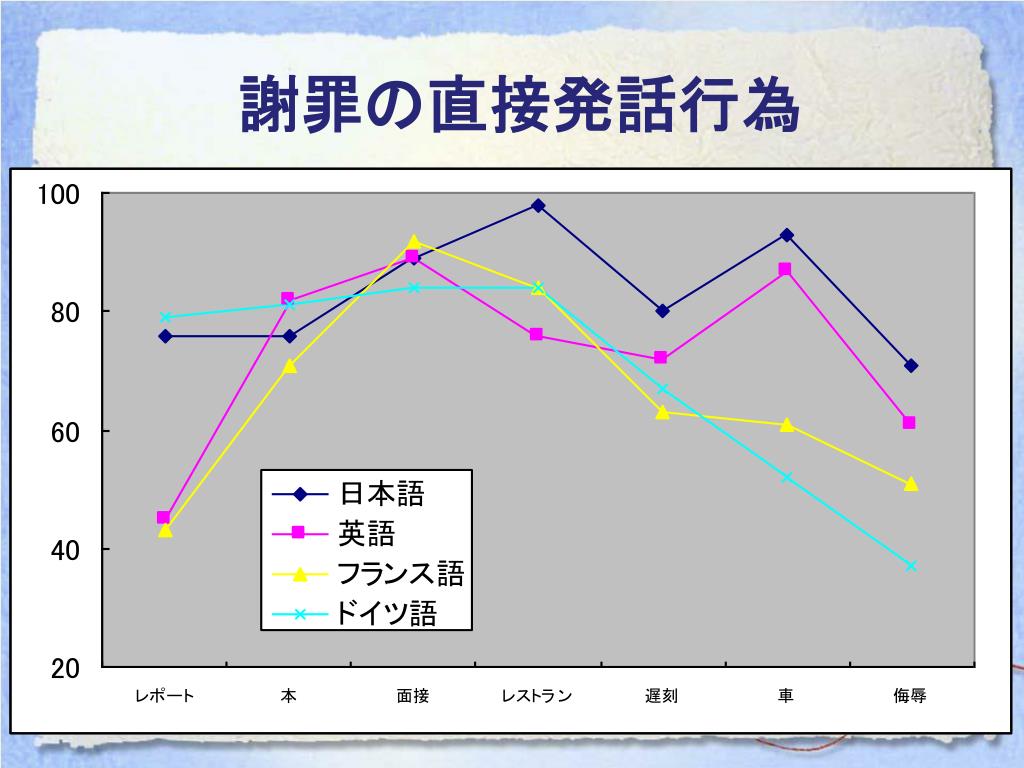 謝罪の直接発話行為

100
80
60
40
20

日本語
英語
フランス語
ドイツ語

レポート
本
面接
レストラン
遅刻
車
侮辱